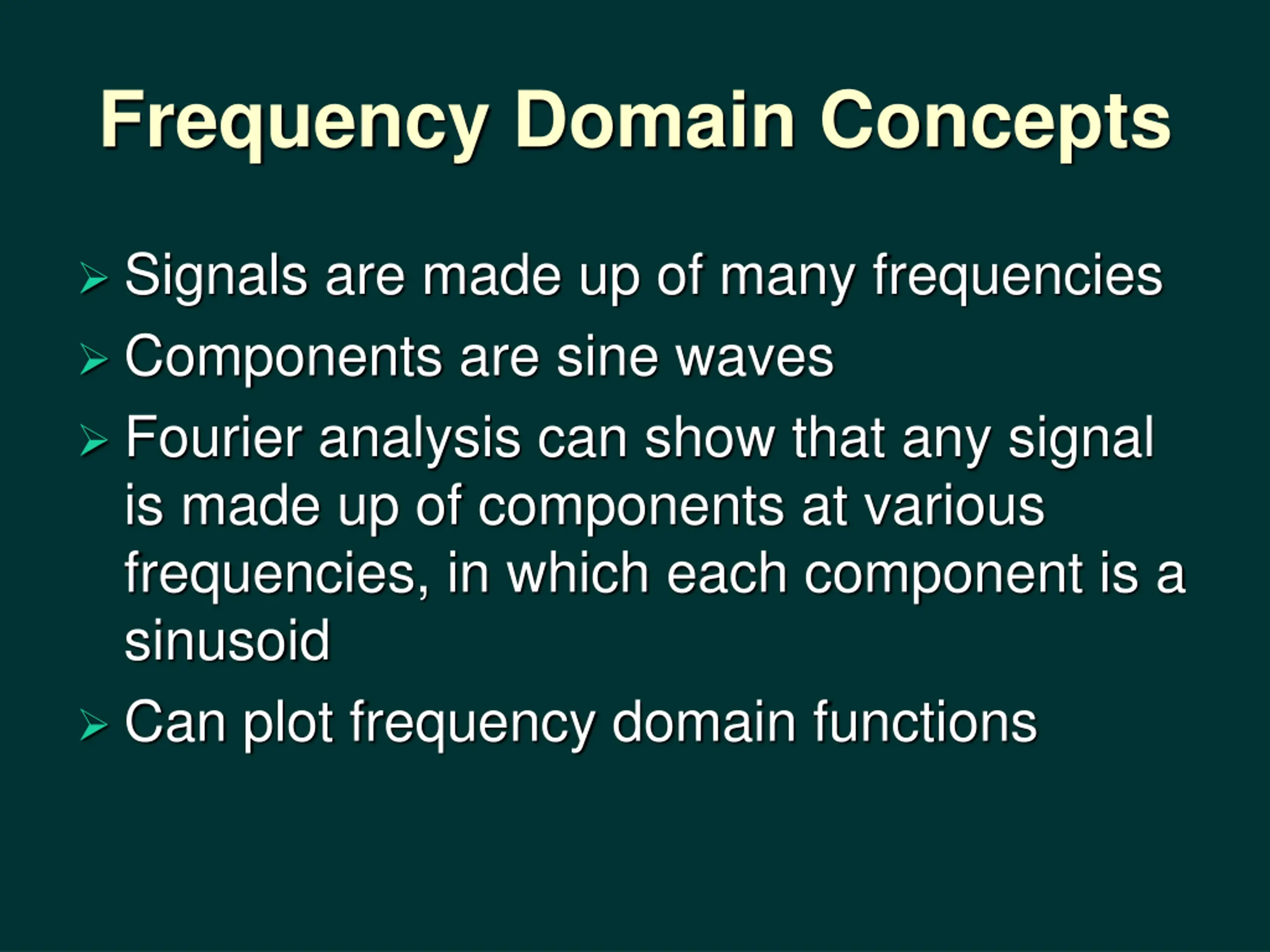 Frequency Domain Concepts

➢ Signals are made up of many frequencies

➢ Components are sine waves

➢ Fourier analysis can show that any signal is made up of components at various frequencies, in which each component is a sinusoid

➢ Can plot frequency domain functions